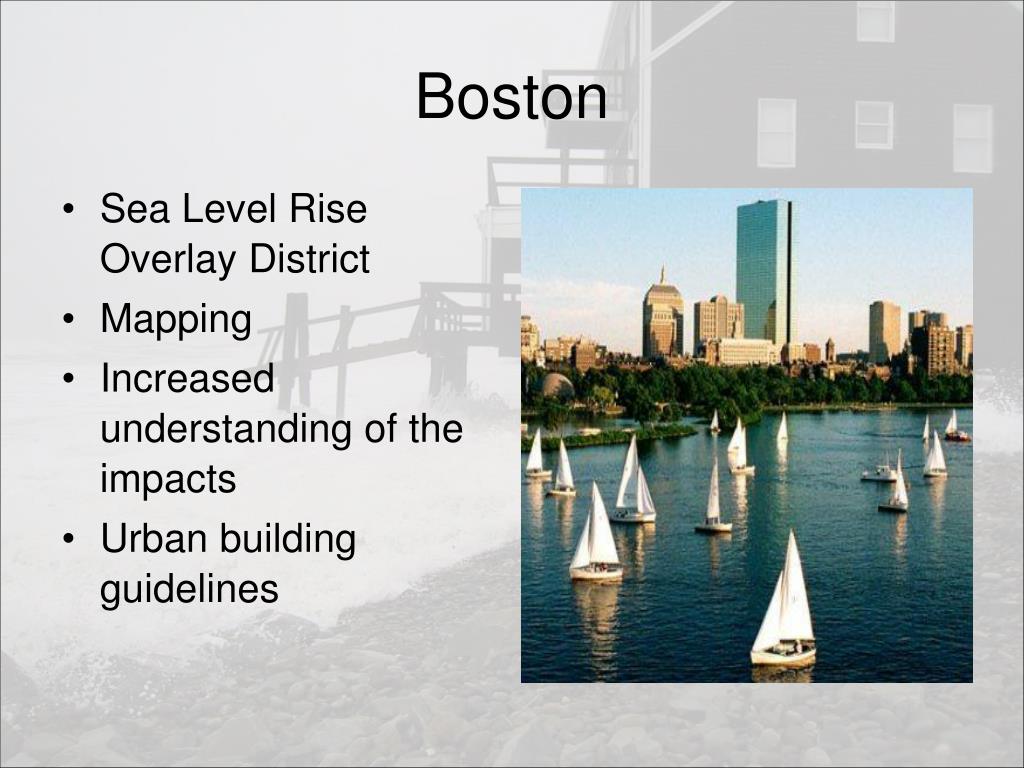 Boston

• Sea Level Rise Overlay District
• Mapping
• Increased understanding of the impacts
• Urban building guidelines